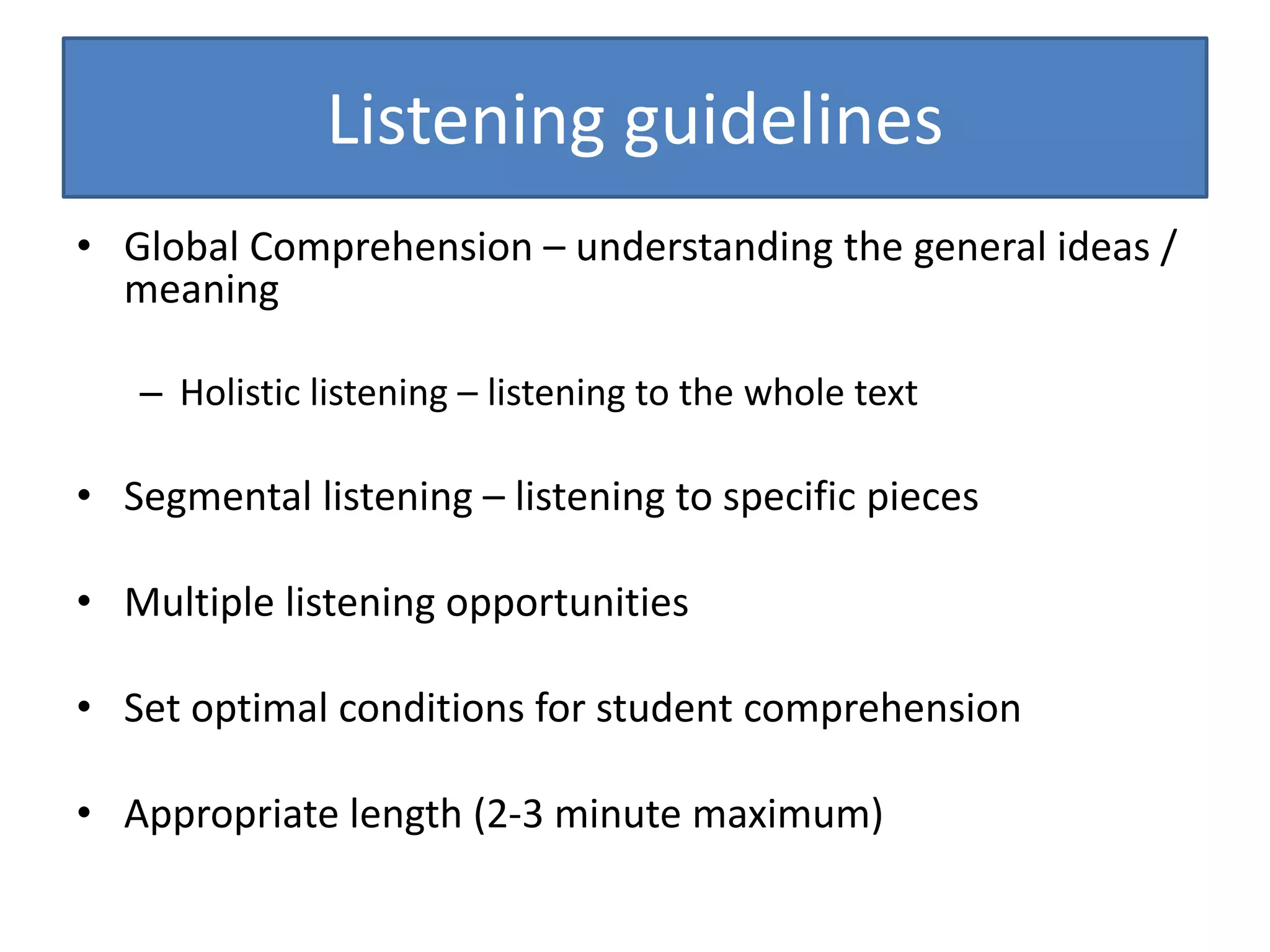 Listening guidelines

• Global Comprehension – understanding the general ideas / meaning

– Holistic listening – listening to the whole text

• Segmental listening – listening to specific pieces

• Multiple listening opportunities

• Set optimal conditions for student comprehension

• Appropriate length (2-3 minute maximum)